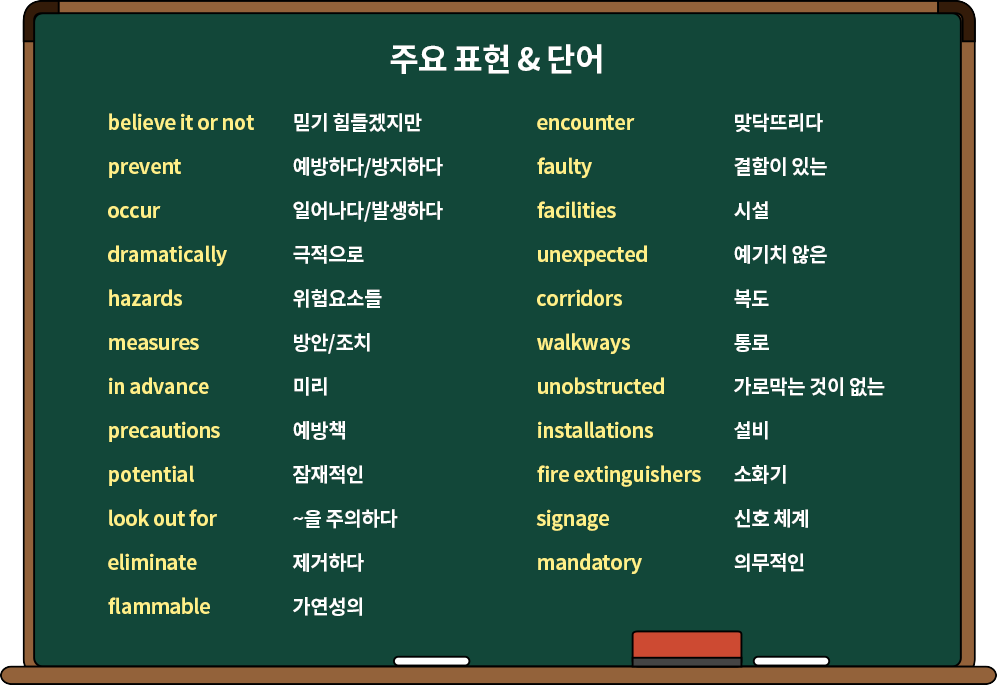 주요 표현 & 단어

| | |
|---|---|
| believe it or not | 믿기 힘들겠지만 |
| prevent | 예방하다/방지하다 |
| occur | 일어나다/발생하다 |
| dramatically | 극적으로 |
| hazards | 위험요소들 |
| measures | 방안/조치 |
| in advance | 미리 |
| precautions | 예방책 |
| potential | 잠재적인 |
| look out for | ~을 주의하다 |
| eliminate | 제거하다 |
| flammable | 가연성의 |

| | |
|---|---|
| encounter | 맞닥뜨리다 |
| faulty | 결함이 있는 |
| facilities | 시설 |
| unexpected | 예기치 않은 |
| corridors | 복도 |
| walkways | 통로 |
| unobstructed | 가로막는 것이 없는 |
| installations | 설비 |
| fire extinguishers | 소화기 |
| signage | 신호 체계 |
| mandatory | 의무적인 |